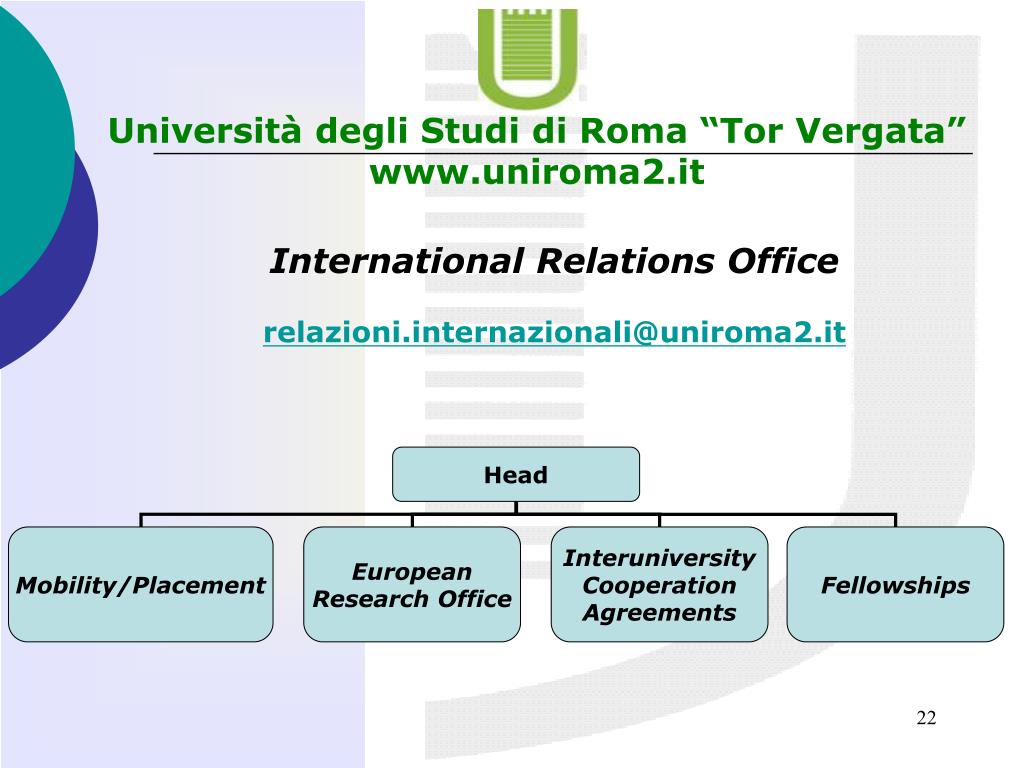 Università degli Studi di Roma “Tor Vergata”
www.uniroma2.it

International Relations Office

relazioni.internazionali@uniroma2.it

Head

Mobility/Placement

European Research Office

Interuniversity Cooperation Agreements

Fellowships

22